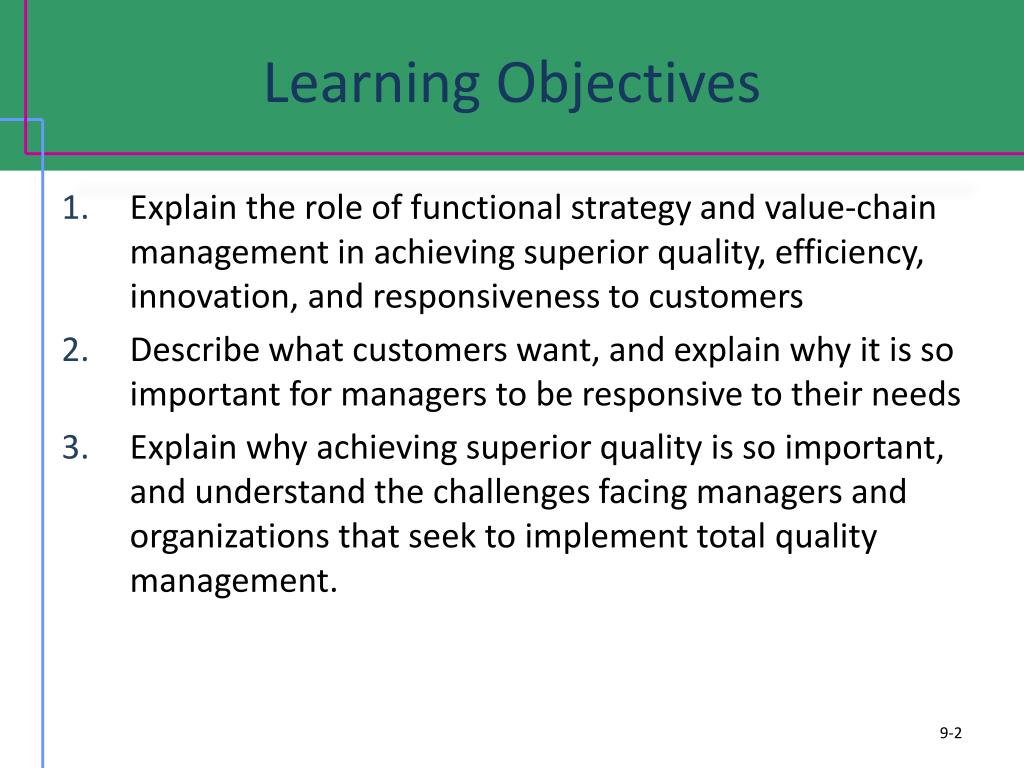 Learning Objectives

1. Explain the role of functional strategy and value-chain management in achieving superior quality, efficiency, innovation, and responsiveness to customers

2. Describe what customers want, and explain why it is so important for managers to be responsive to their needs

3. Explain why achieving superior quality is so important, and understand the challenges facing managers and organizations that seek to implement total quality management.

9-2